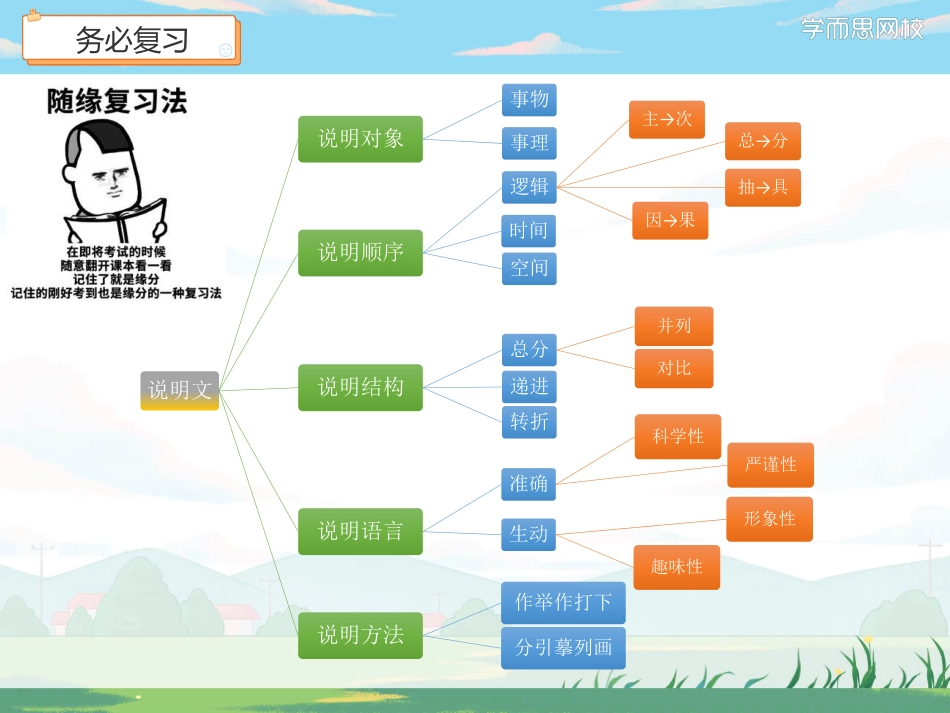 务必复习

学而思网校

随缘复习法

在即将考试的时候
随意翻开课本看一看
记住了就是缘分
记住的刚好考到也是缘分的一种复习法

说明文

说明对象
事物
事理

说明顺序
逻辑
主→次
总→分
抽→具
因→果
时间
空间

说明结构
总分
并列
对比
递进
转折

说明语言
准确
科学性
严谨性
生动
形象性
趣味性

说明方法
作举作打下
分引摹列画